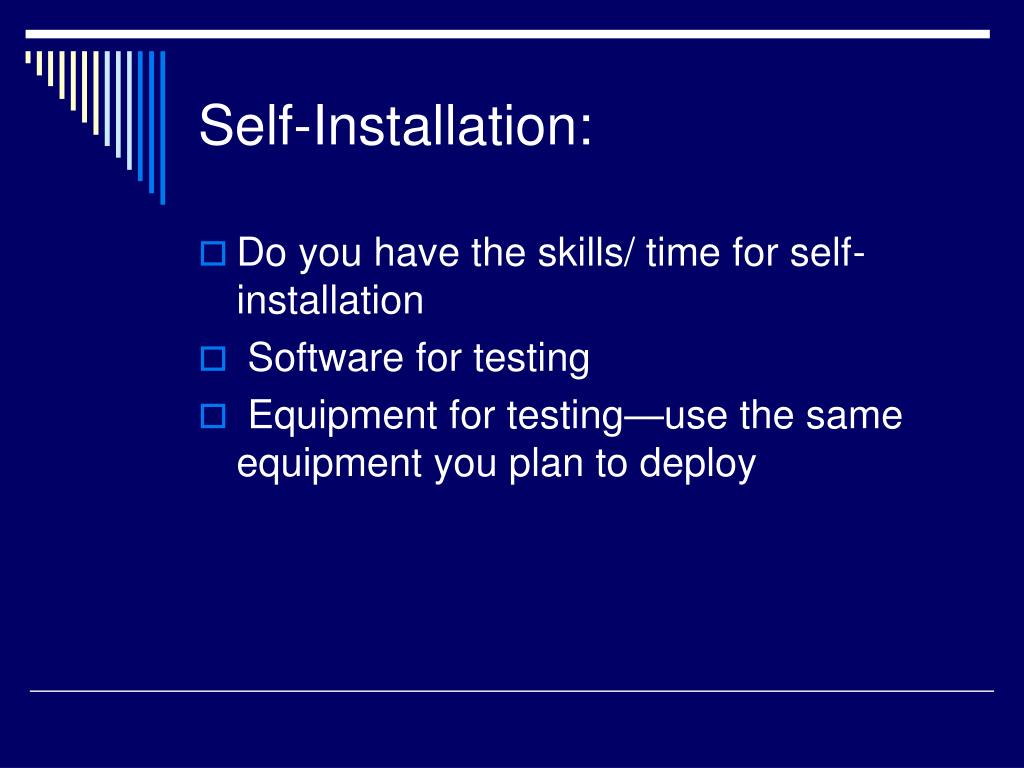 Self-Installation:

Do you have the skills/ time for self-installation

Software for testing

Equipment for testing—use the same equipment you plan to deploy